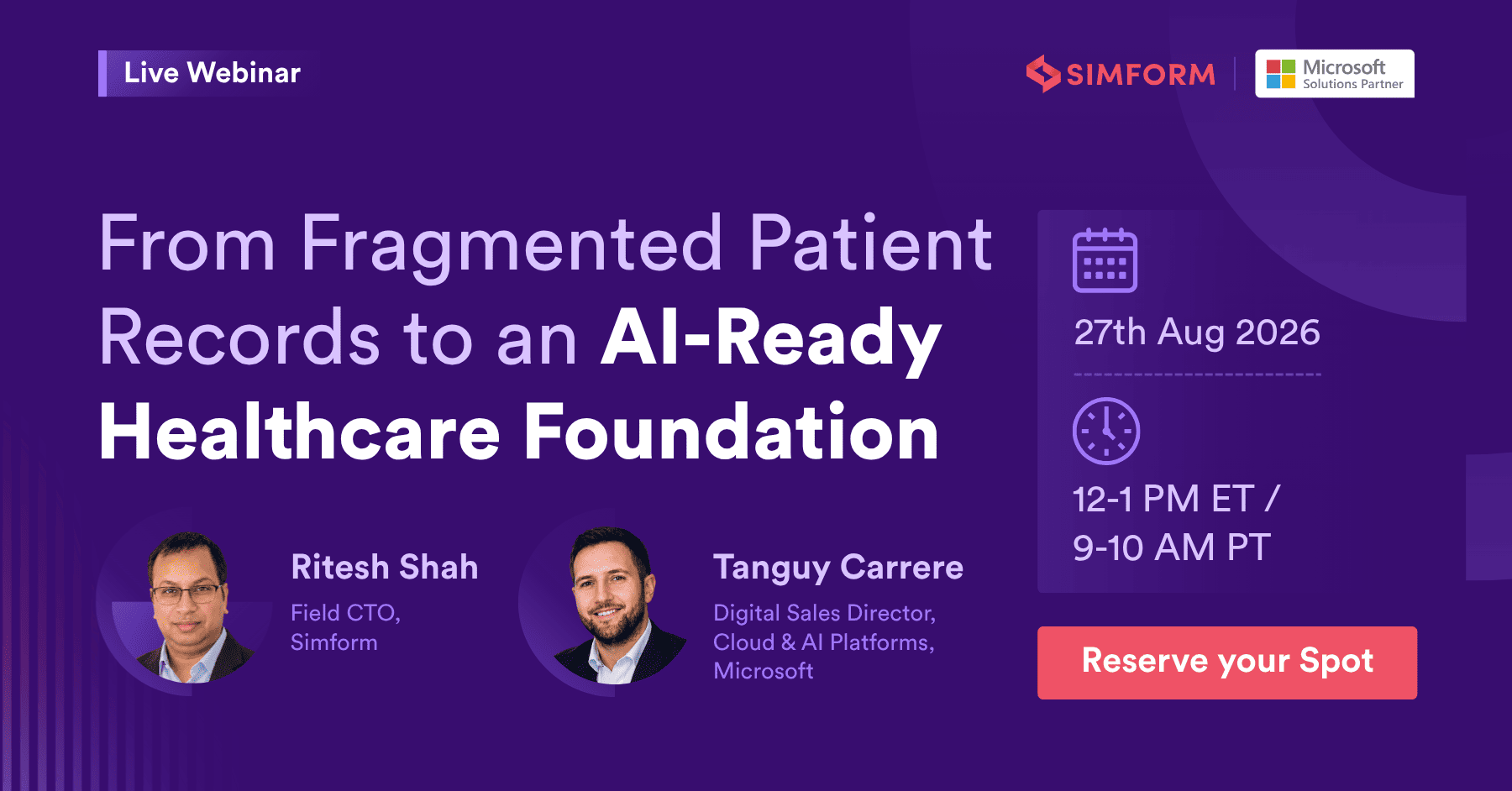 Live Webinar

SIMFORM

Microsoft
Solutions Partner

From Fragmented Patient Records to an AI-Ready Healthcare Foundation

27th Aug 2026

12-1 PM ET / 9-10 AM PT

Ritesh Shah
Field CTO, Simform

Tanguy Carrere
Digital Sales Director, Cloud & AI Platforms, Microsoft

Reserve your Spot